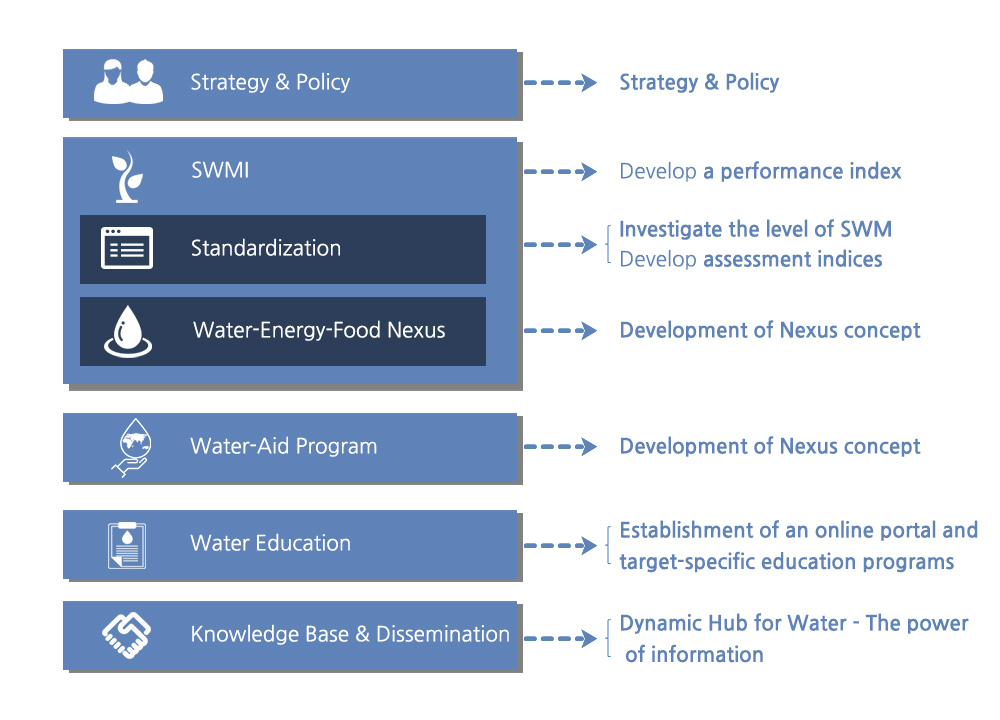 Strategy & Policy

Strategy & Policy

SWMI

Develop a performance index

Standardization

Investigate the level of SWM
Develop assessment indices

Water-Energy-Food Nexus

Development of Nexus concept

Water-Aid Program

Development of Nexus concept

Water Education

Establishment of an online portal and target-specific education programs

Knowledge Base & Dissemination

Dynamic Hub for Water - The power of information